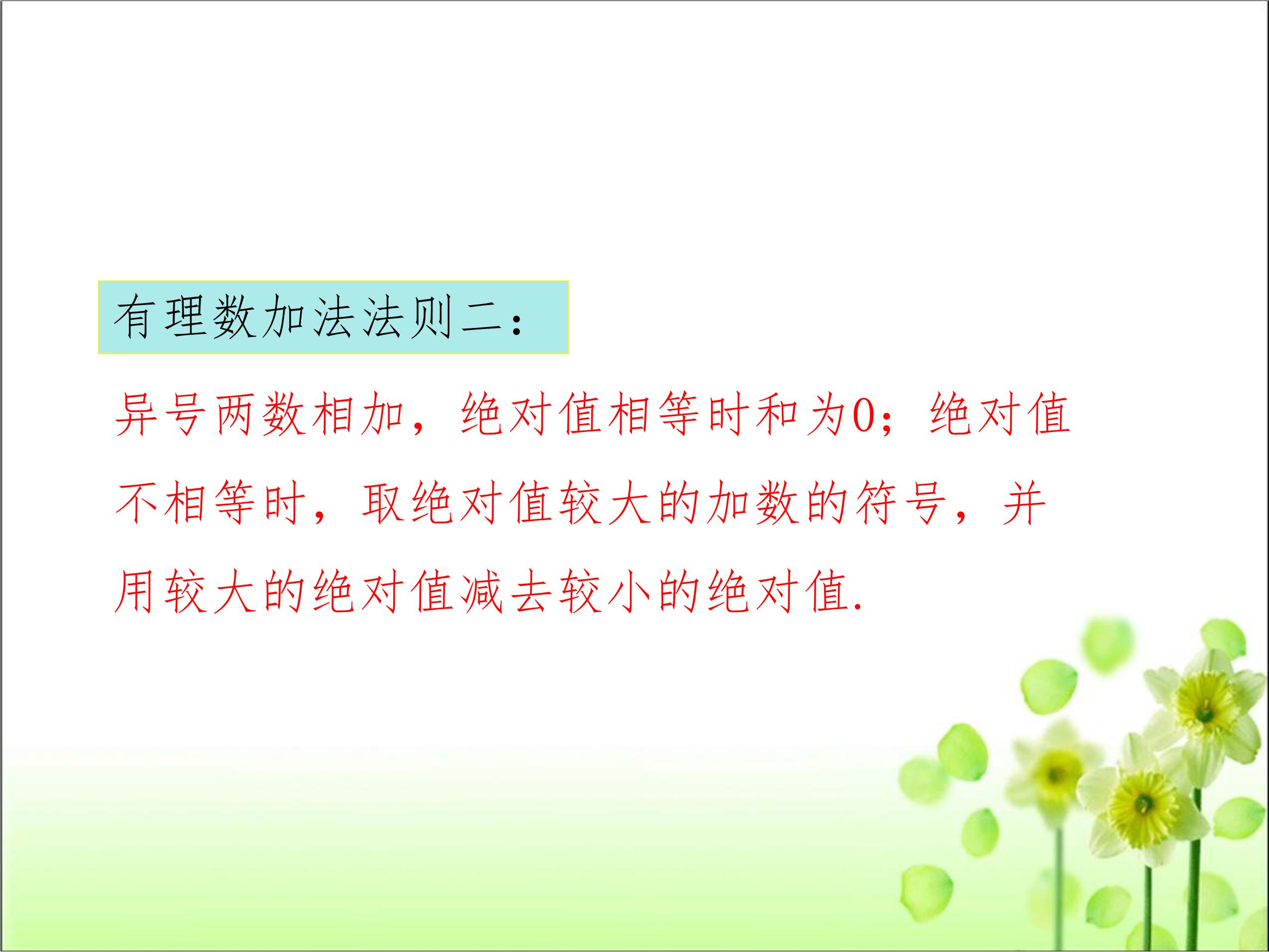 有理数加法法则二：

异号两数相加，绝对值相等时和为0；绝对值不相等时，取绝对值较大的加数的符号，并用较大的绝对值减去较小的绝对值.